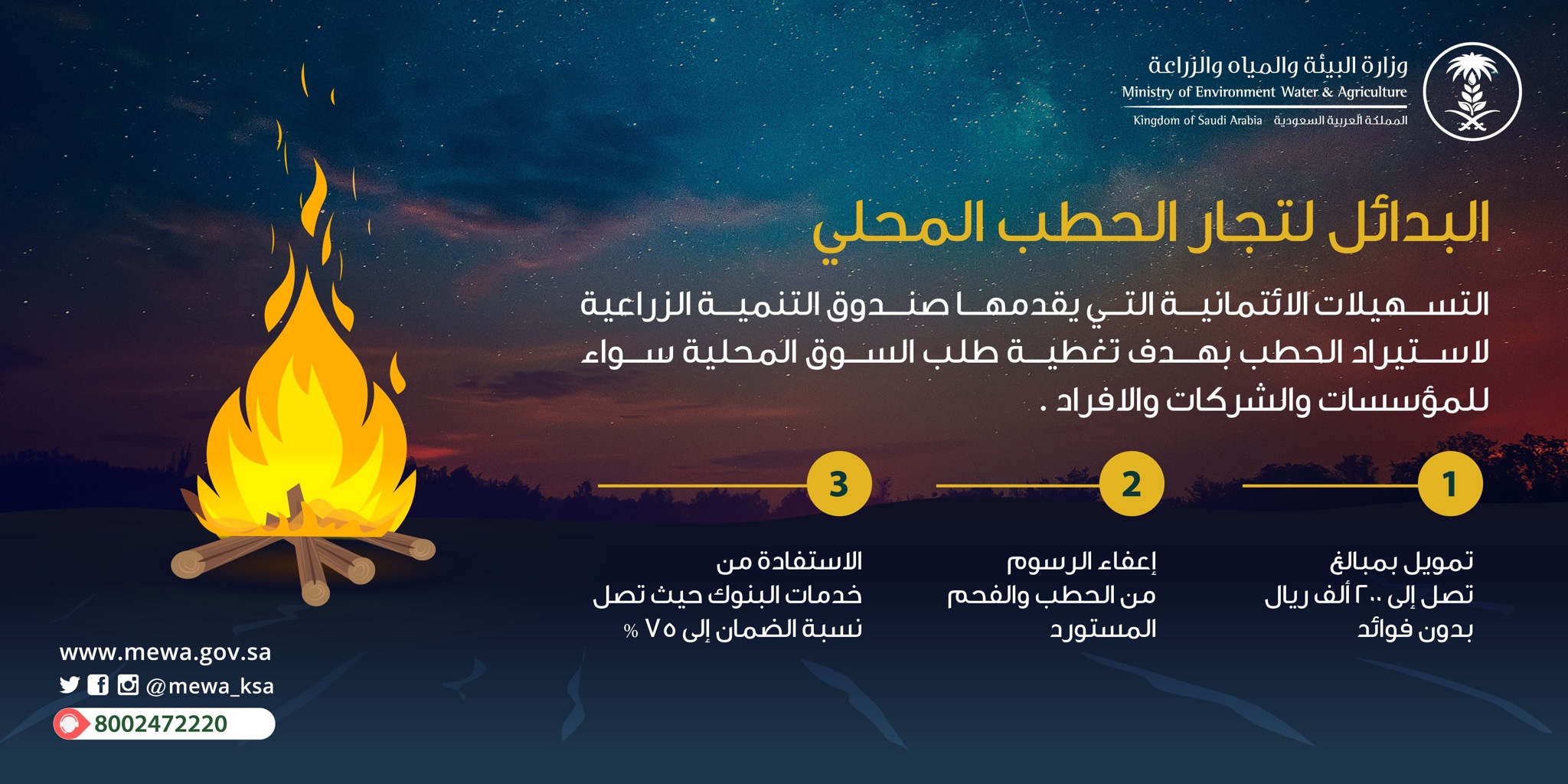 وزارة البيئة والمياه والزراعة
Ministry of Environment Water & Agriculture
Kingdom of Saudi Arabia المملكة العربية السعودية

البدائل لتجار الحطب المحلي

التسهيلات الائتمانية التي يقدمها صندوق التنمية الزراعية لاستيراد الحطب بهدف تغطية طلب السوق المحلية سواء للمؤسسات والشركات والافراد .

1
تمويل بمبالغ تصل إلى ٢٠٠ ألف ريال بدون فوائد

2
إعفاء الرسوم من الحطب والفحم المستورد

3
الاستفادة من خدمات البنوك حيث تصل نسبة الضمان إلى ٧٥ %

www.mewa.gov.sa
@mewa_ksa
8002472220